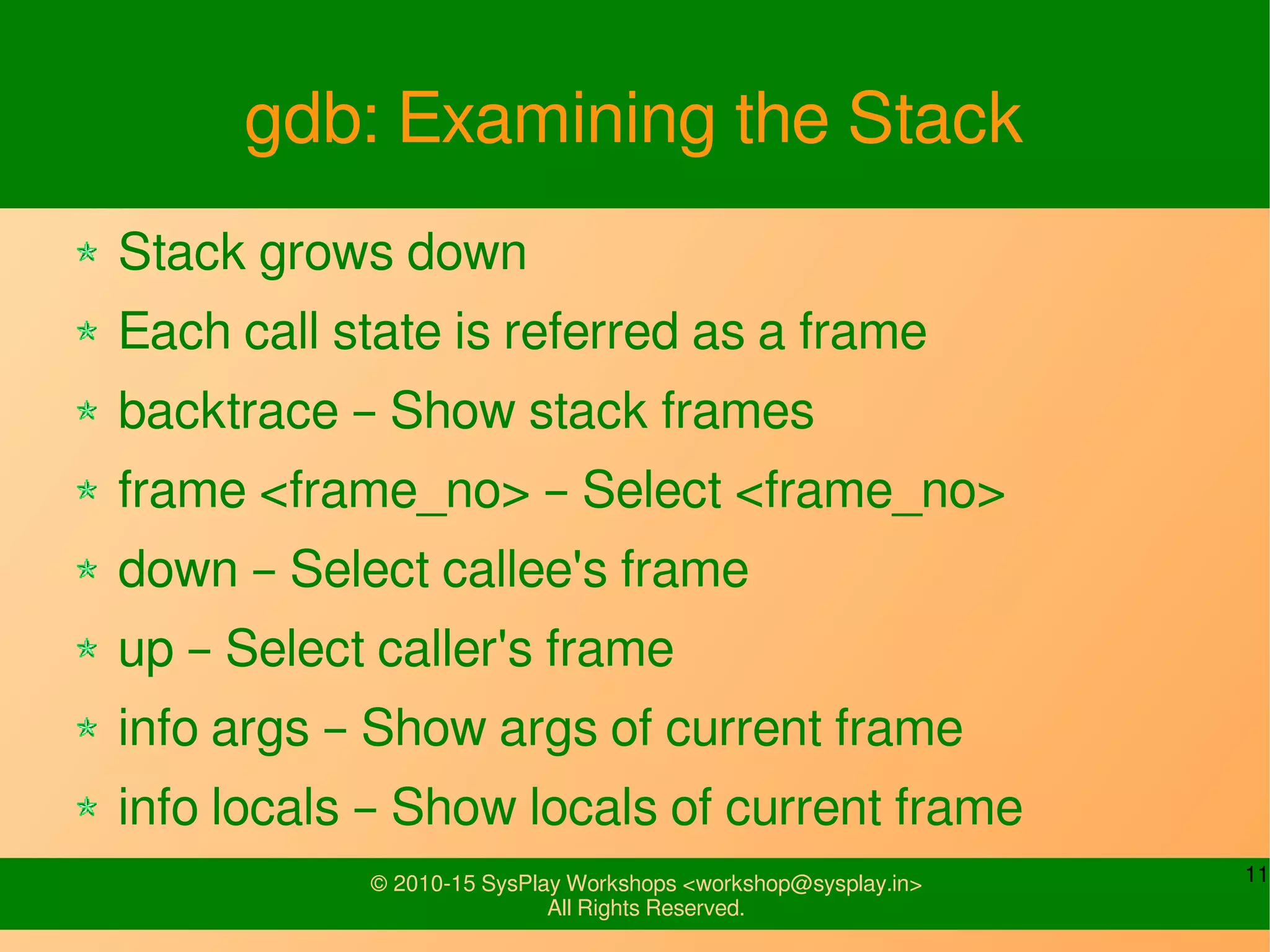 gdb: Examining the Stack

Stack grows down

Each call state is referred as a frame

backtrace – Show stack frames

frame <frame_no> – Select <frame_no>

down – Select callee's frame

up – Select caller's frame

info args – Show args of current frame

info locals – Show locals of current frame

© 2010-15 SysPlay Workshops <workshop@sysplay.in>
All Rights Reserved.

11